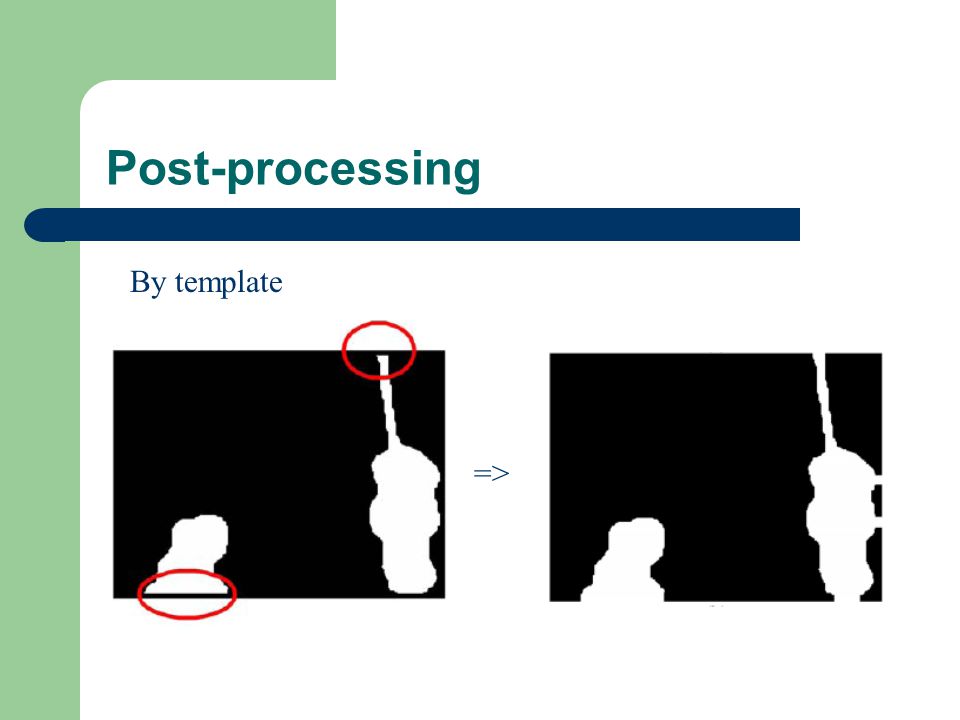 Post-processing

By template

=>